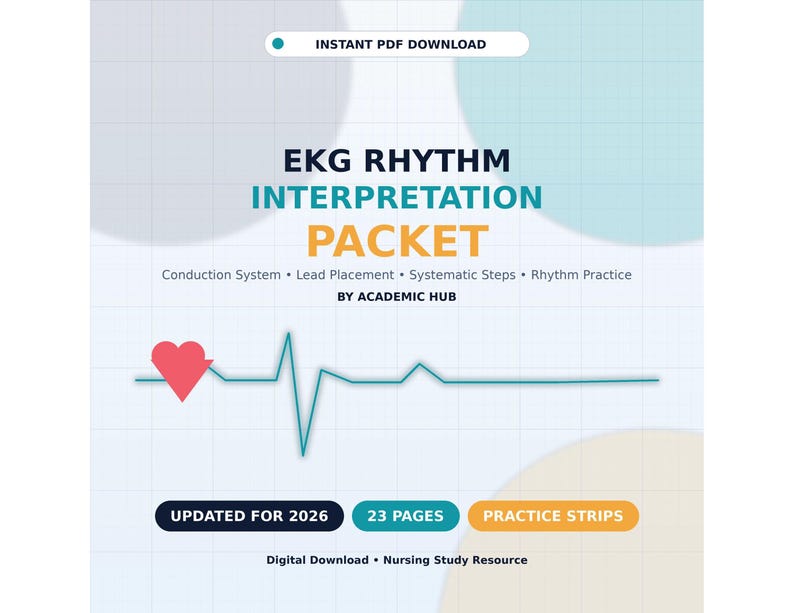 INSTANT PDF DOWNLOAD

EKG RHYTHM
INTERPRETATION
PACKET

Conduction System • Lead Placement • Systematic Steps • Rhythm Practice

BY ACADEMIC HUB

UPDATED FOR 2026
23 PAGES
PRACTICE STRIPS

Digital Download • Nursing Study Resource